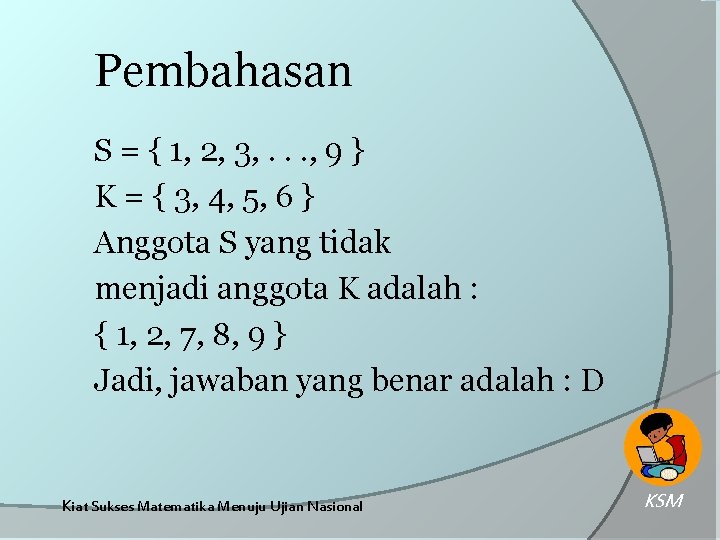 Pembahasan

S = { 1, 2, 3, . . ., 9 }
K = { 3, 4, 5, 6 }
Anggota S yang tidak menjadi anggota K adalah :
{ 1, 2, 7, 8, 9 }
Jadi, jawaban yang benar adalah : D

Kiat Sukses Matematika Menuju Ujian Nasional

KSM